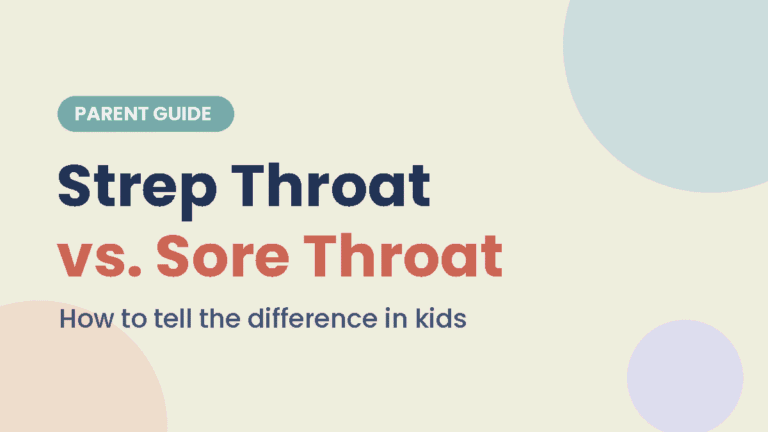 PARENT GUIDE

Strep Throat
vs. Sore Throat

How to tell the difference in kids